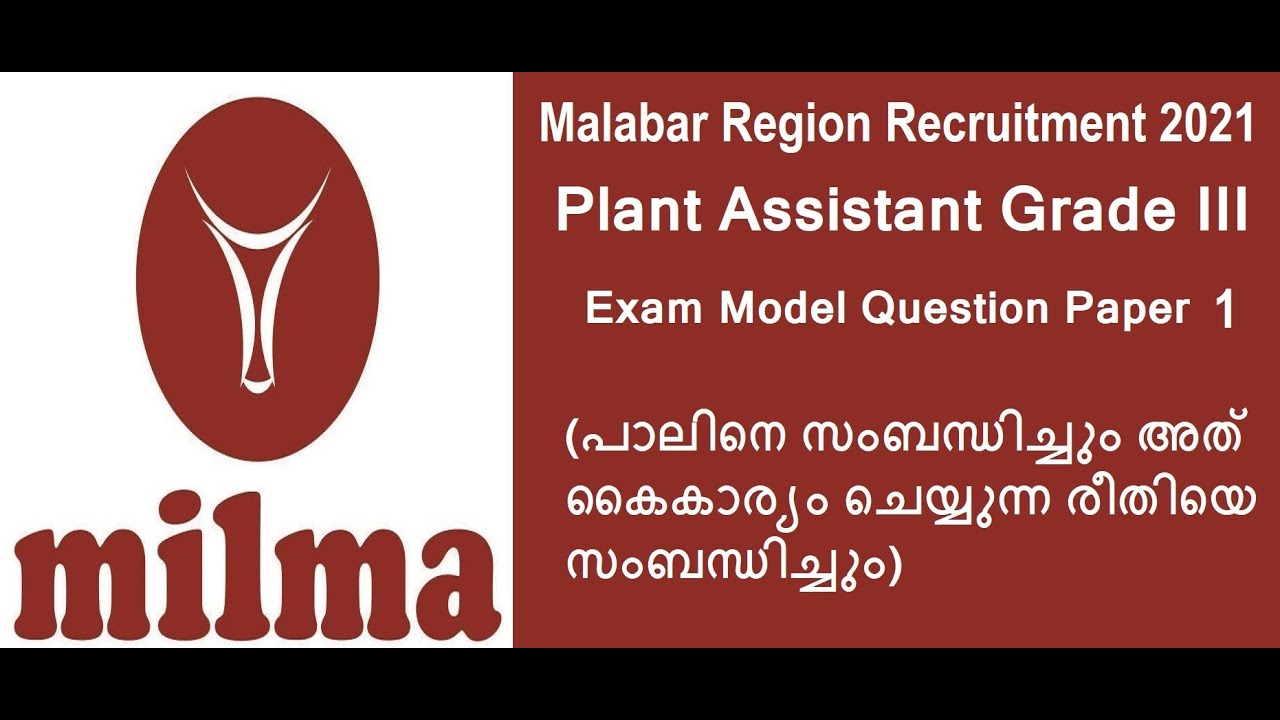 milma

Malabar Region Recruitment 2021

Plant Assistant Grade III

Exam Model Question Paper 1

(പാലിനെ സംബന്ധിച്ചും അത് കൈകാര്യം ചെയ്യുന്ന രീതിയെ സംബന്ധിച്ചും)